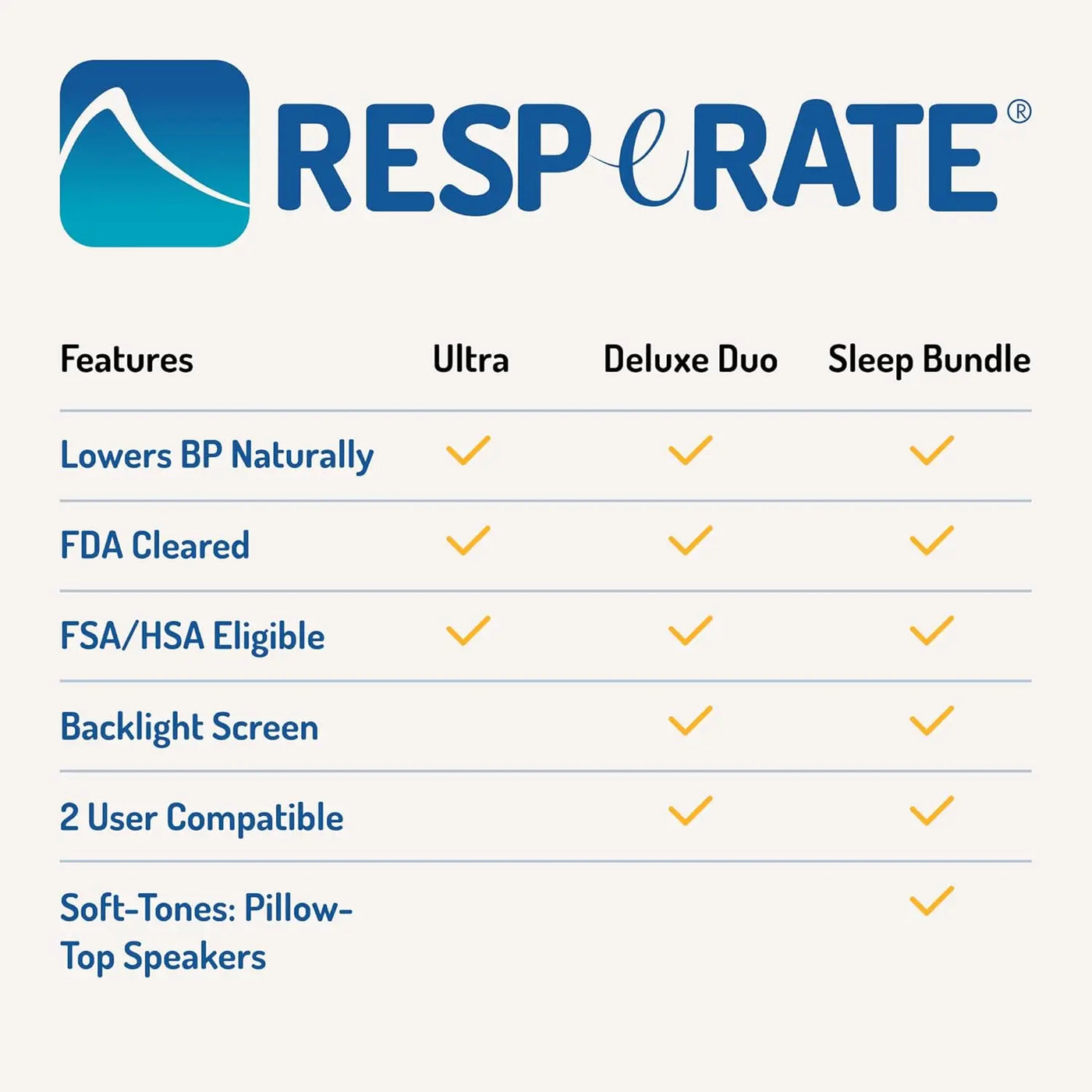 RESPeRATE®

| Features | Ultra | Deluxe Duo | Sleep Bundle |
|---|---|---|---|
| Lowers BP Naturally | ✓ | ✓ | ✓ |
| FDA Cleared | ✓ | ✓ | ✓ |
| FSA/HSA Eligible | ✓ | ✓ | ✓ |
| Backlight Screen | | ✓ | ✓ |
| 2 User Compatible | | ✓ | ✓ |
| Soft-Tones: Pillow-Top Speakers | | | ✓ |